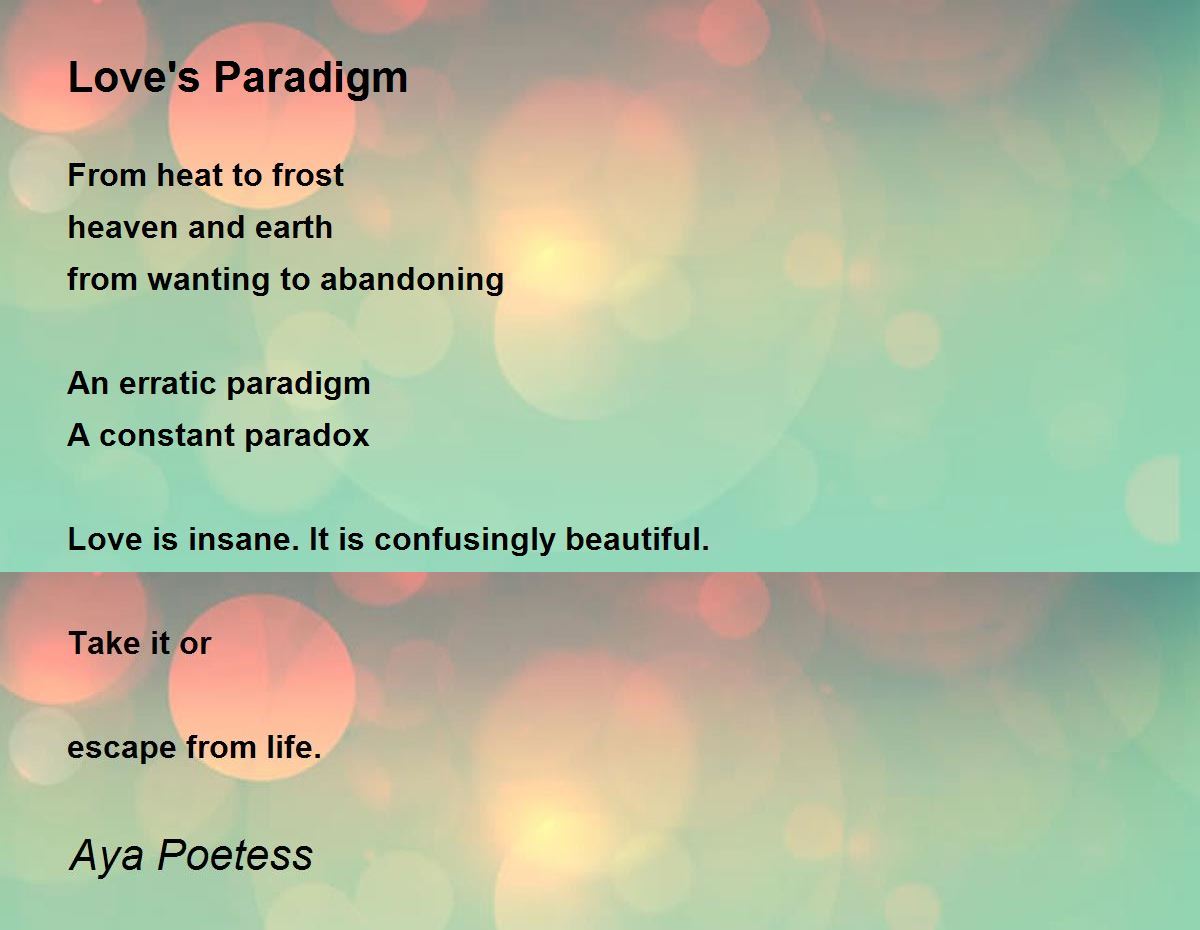 Love's Paradigm

From heat to frost
heaven and earth
from wanting to abandoning

An erratic paradigm
A constant paradox

Love is insane. It is confusingly beautiful.

Take it or

escape from life.

Aya Poetess